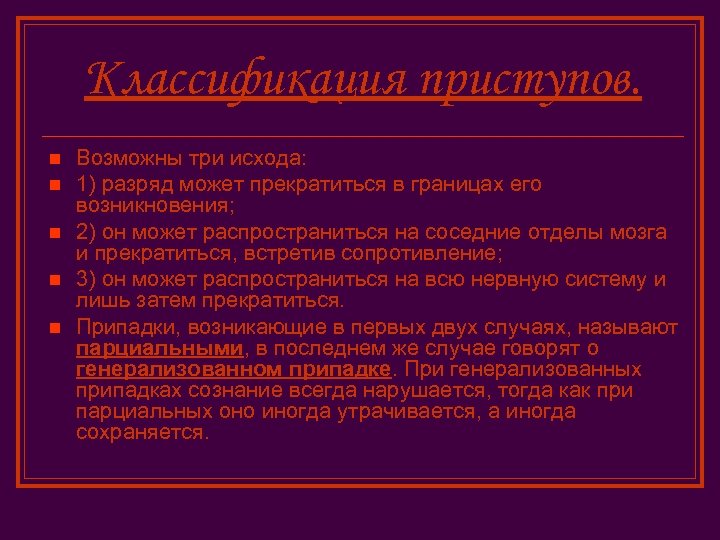 Классификация приступов.

Возможны три исхода:

1) разряд может прекратиться в границах его возникновения;

2) он может распространиться на соседние отделы мозга и прекратиться, встретив сопротивление;

3) он может распространиться на всю нервную систему и лишь затем прекратиться.

Припадки, возникающие в первых двух случаях, называют парциальными, в последнем же случае говорят о генерализованном припадке. При генерализованных припадках сознание всегда нарушается, тогда как при парциальных оно иногда утрачивается, а иногда сохраняется.